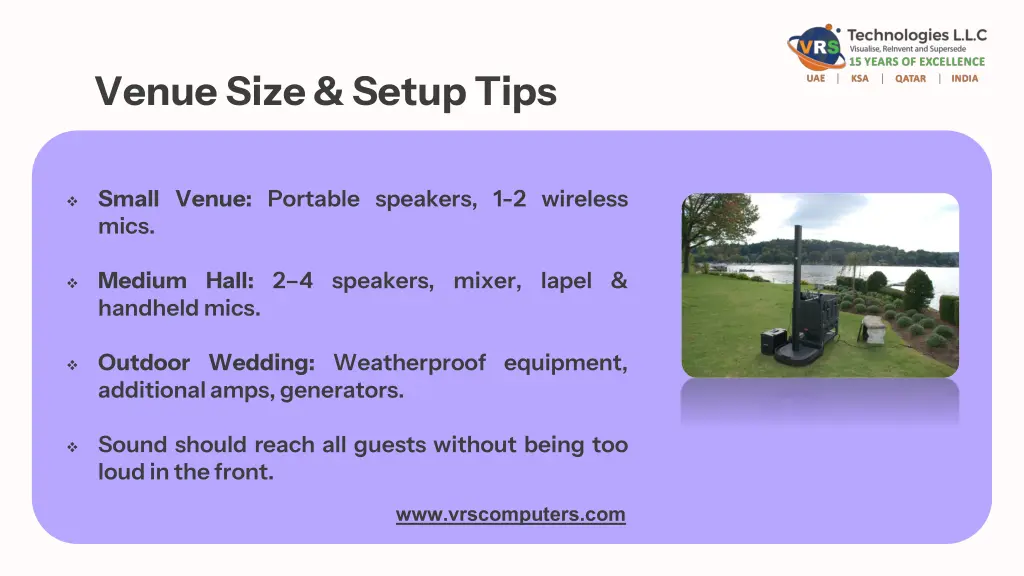 VRS Technologies L.L.C
Visualise, ReInvent and Supersede
15 YEARS OF EXCELLENCE
UAE | KSA | QATAR | INDIA

Venue Size & Setup Tips

❖ Small Venue: Portable speakers, 1-2 wireless mics.

❖ Medium Hall: 2–4 speakers, mixer, lapel & handheld mics.

❖ Outdoor Wedding: Weatherproof equipment, additional amps, generators.

❖ Sound should reach all guests without being too loud in the front.

www.vrscomputers.com